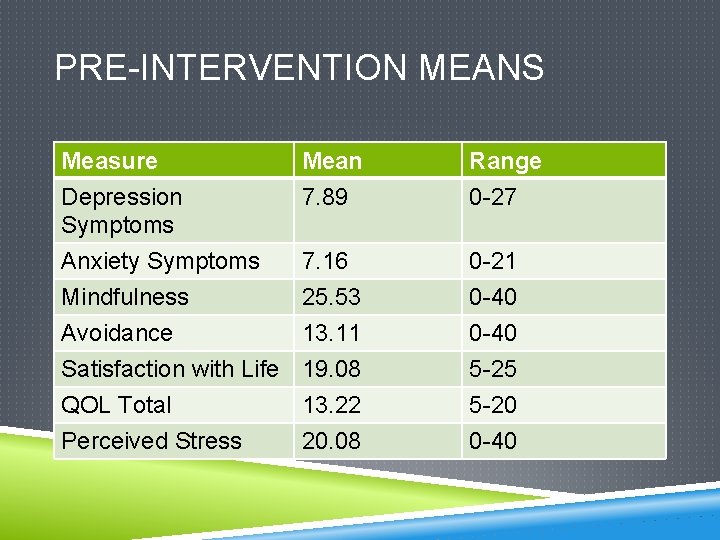 PRE-INTERVENTION MEANS

| Measure | Mean | Range |
|---|---|---|
| Depression Symptoms | 7.89 | 0-27 |
| Anxiety Symptoms | 7.16 | 0-21 |
| Mindfulness | 25.53 | 0-40 |
| Avoidance | 13.11 | 0-40 |
| Satisfaction with Life | 19.08 | 5-25 |
| QOL Total | 13.22 | 5-20 |
| Perceived Stress | 20.08 | 0-40 |